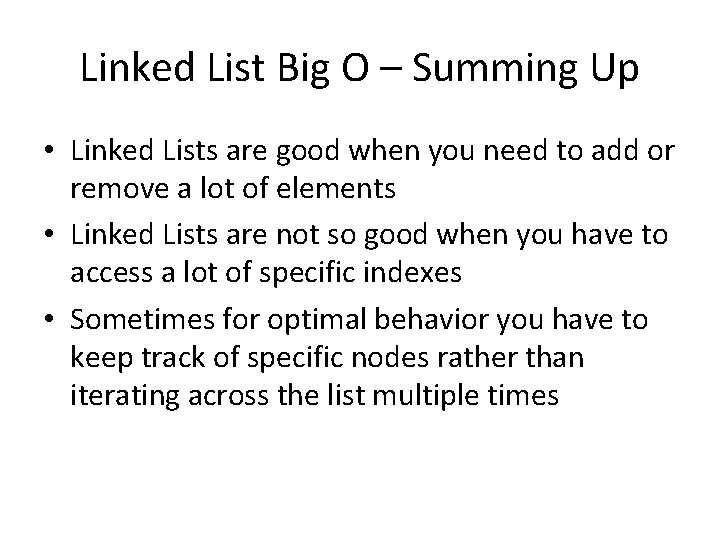 Linked List Big O – Summing Up

• Linked Lists are good when you need to add or remove a lot of elements
• Linked Lists are not so good when you have to access a lot of specific indexes
• Sometimes for optimal behavior you have to keep track of specific nodes rather than iterating across the list multiple times